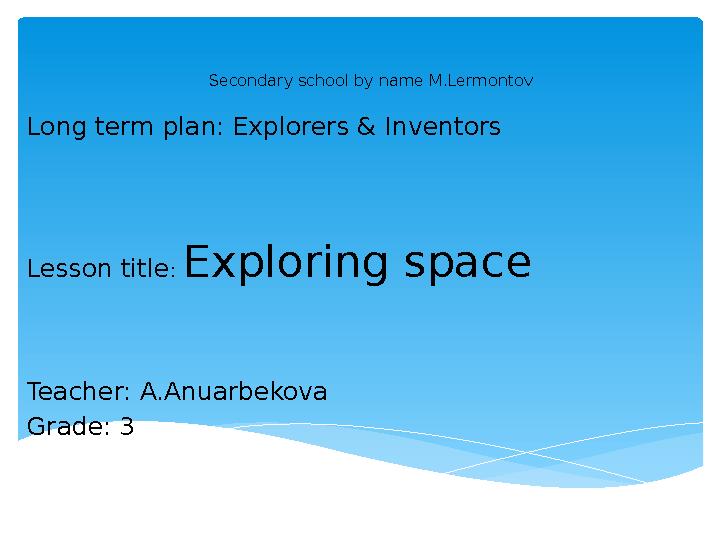 Secondary school by name M.Lermontov

Long term plan: Explorers & Inventors

Lesson title: Exploring space

Teacher: A.Anuarbekova
Grade: 3